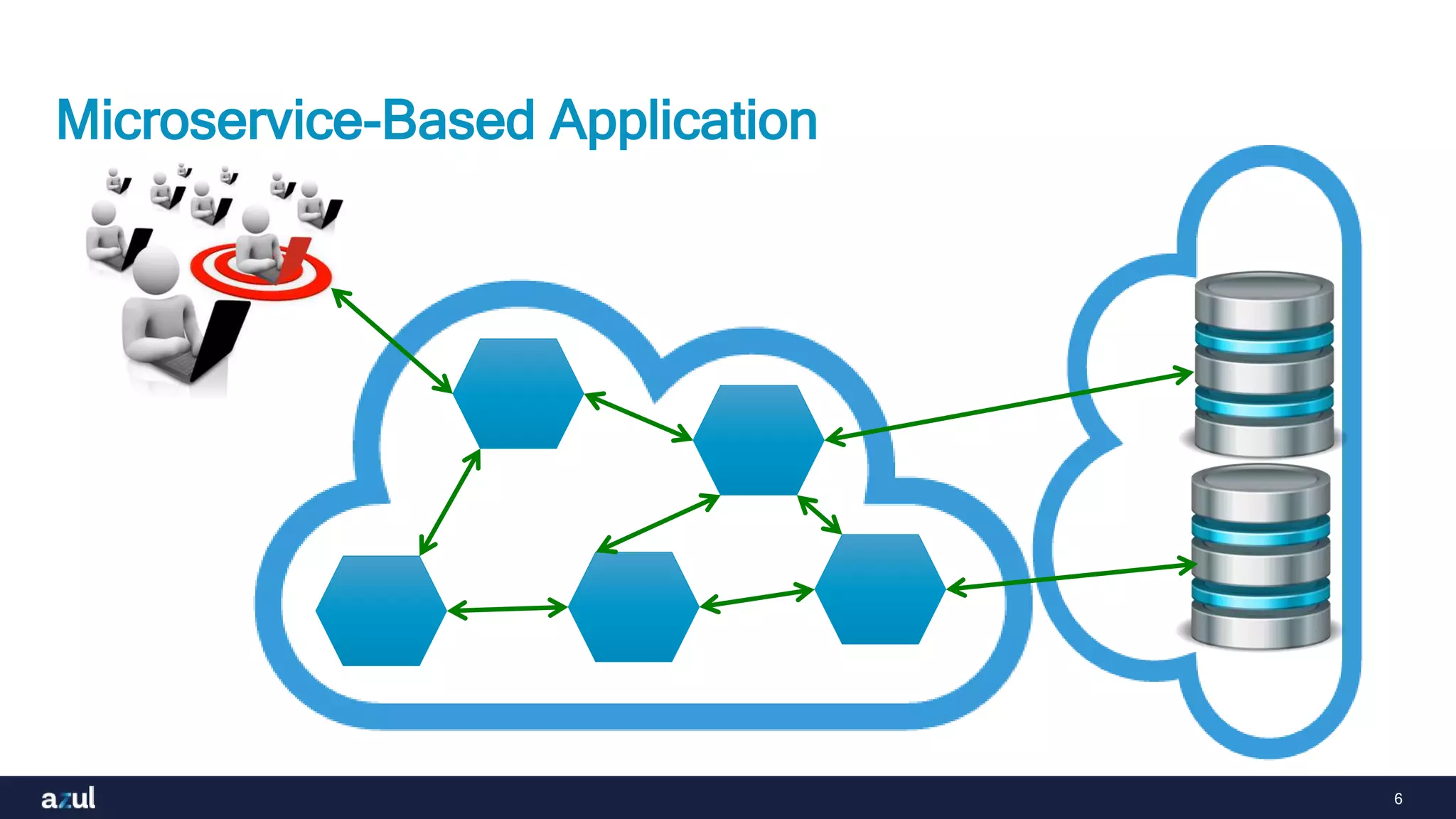 Microservice-Based Application

azul

6